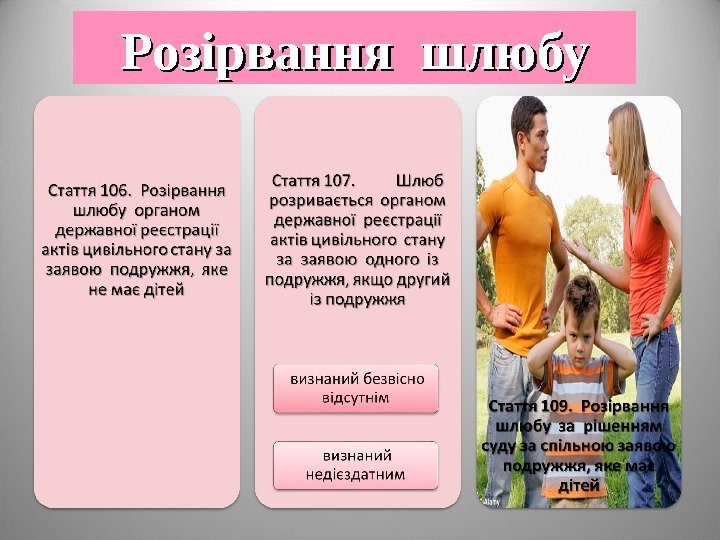 Розірвання шлюбу

Стаття 106. Розірвання шлюбу органом державної реєстрації актів цивільного стану за заявою подружжя, яке не має дітей

Стаття 107. Шлюб розривається органом державної реєстрації актів цивільного стану за заявою одного із подружжя, якщо другий із подружжя

визнаний безвісно відсутнім

визнаний недієздатним

Стаття 109. Розірвання шлюбу за рішенням суду за спільною заявою подружжя, яке має дітей